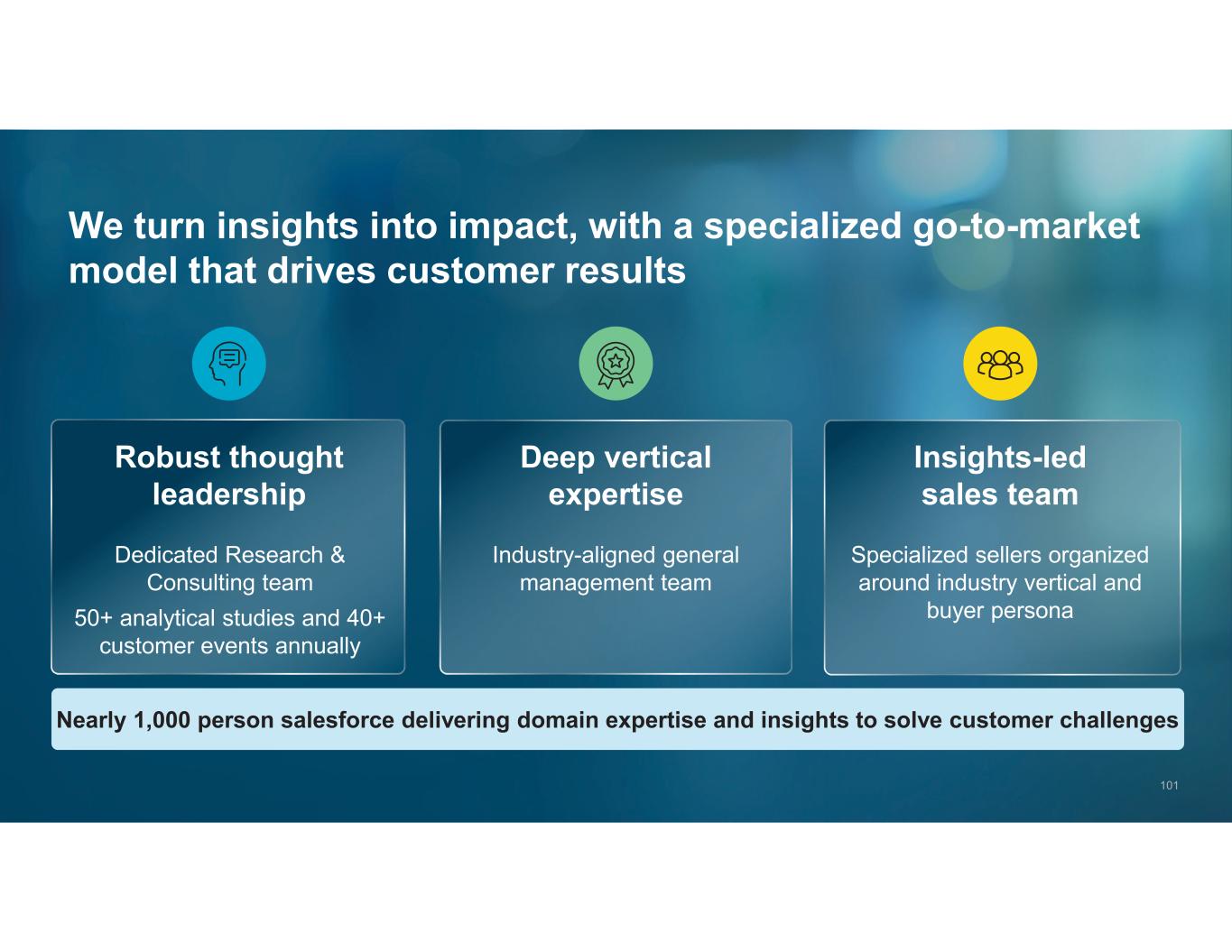 We turn insights into impact, with a specialized go-to-market model that drives customer results

Robust thought leadership

Dedicated Research & Consulting team

50+ analytical studies and 40+ customer events annually

Deep vertical expertise

Industry-aligned general management team

Insights-led sales team

Specialized sellers organized around industry vertical and buyer persona

Nearly 1,000 person salesforce delivering domain expertise and insights to solve customer challenges

101